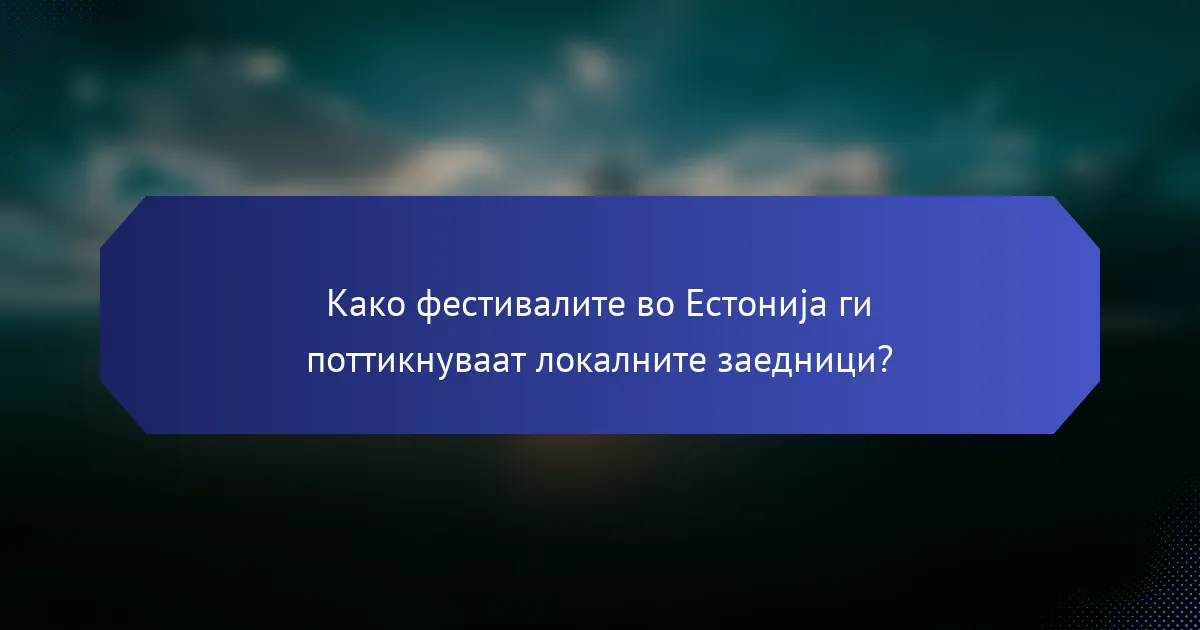 Како фестивалите во Естонија ги поттикнуваат локалните заедници?